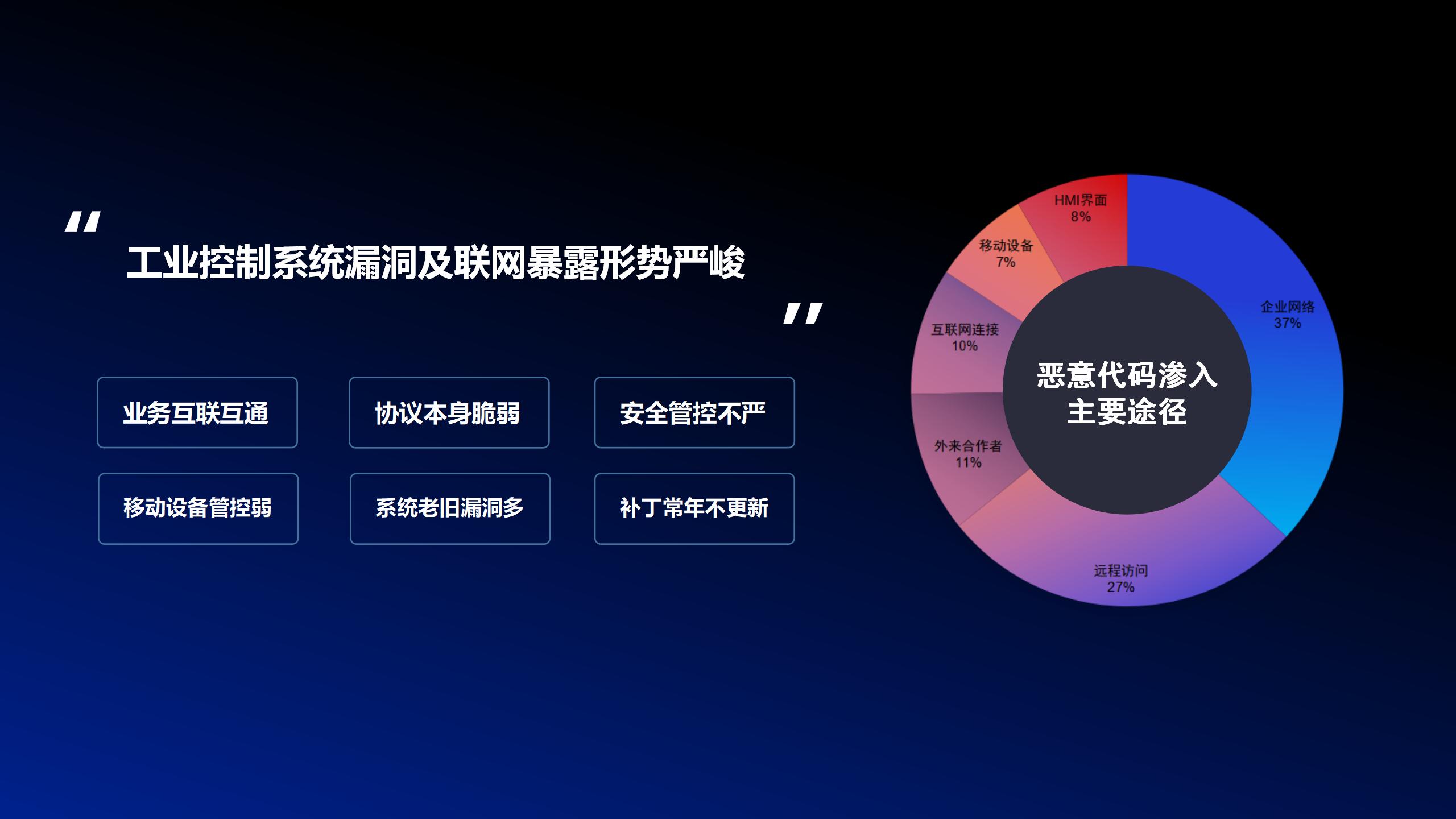 "
工业控制系统漏洞及联网暴露形势严峻
"

业务互联互通

协议本身脆弱

安全管控不严

移动设备管控弱

系统老旧漏洞多

补丁常年不更新

HMI界面
8%

移动设备
7%

互联网连接
10%

外来合作者
11%

远程访问
27%

企业网络
37%

恶意代码渗入
主要途径